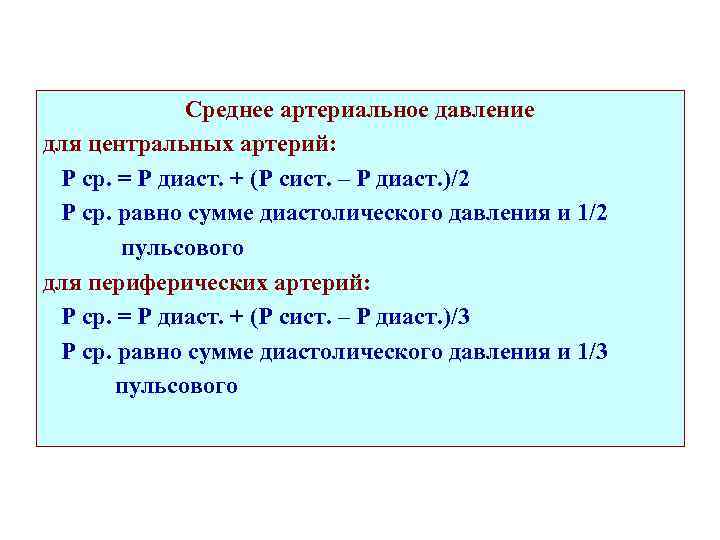 Среднее артериальное давление

для центральных артерий:

Р ср. = Р диаст. + (Р сист. – Р диаст.)/2

Р ср. равно сумме диастолического давления и 1/2 пульсового

для периферических артерий:

Р ср. = Р диаст. + (Р сист. – Р диаст.)/3

Р ср. равно сумме диастолического давления и 1/3 пульсового